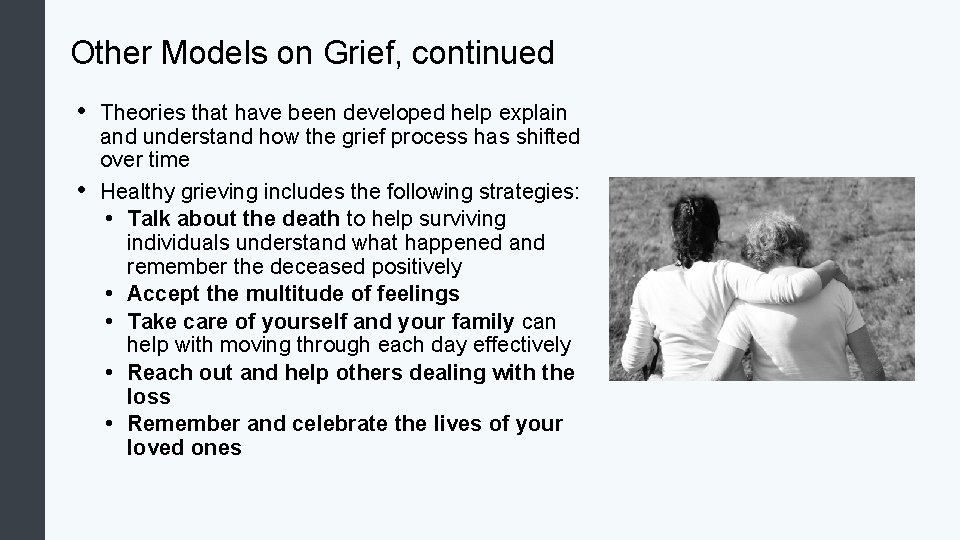 Other Models on Grief, continued

• Theories that have been developed help explain and understand how the grief process has shifted over time
• Healthy grieving includes the following strategies:
  • Talk about the death to help surviving individuals understand what happened and remember the deceased positively
  • Accept the multitude of feelings
  • Take care of yourself and your family can help with moving through each day effectively
  • Reach out and help others dealing with the loss
  • Remember and celebrate the lives of your loved ones